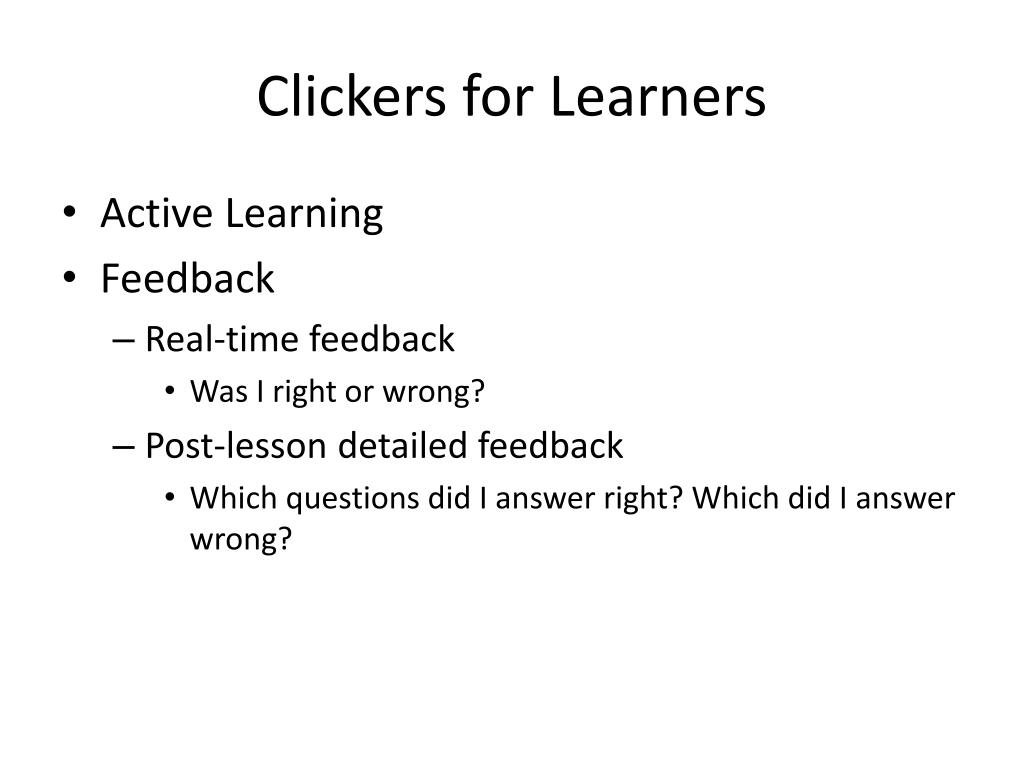 Clickers for Learners

• Active Learning
• Feedback
– Real-time feedback
• Was I right or wrong?
– Post-lesson detailed feedback
• Which questions did I answer right? Which did I answer wrong?